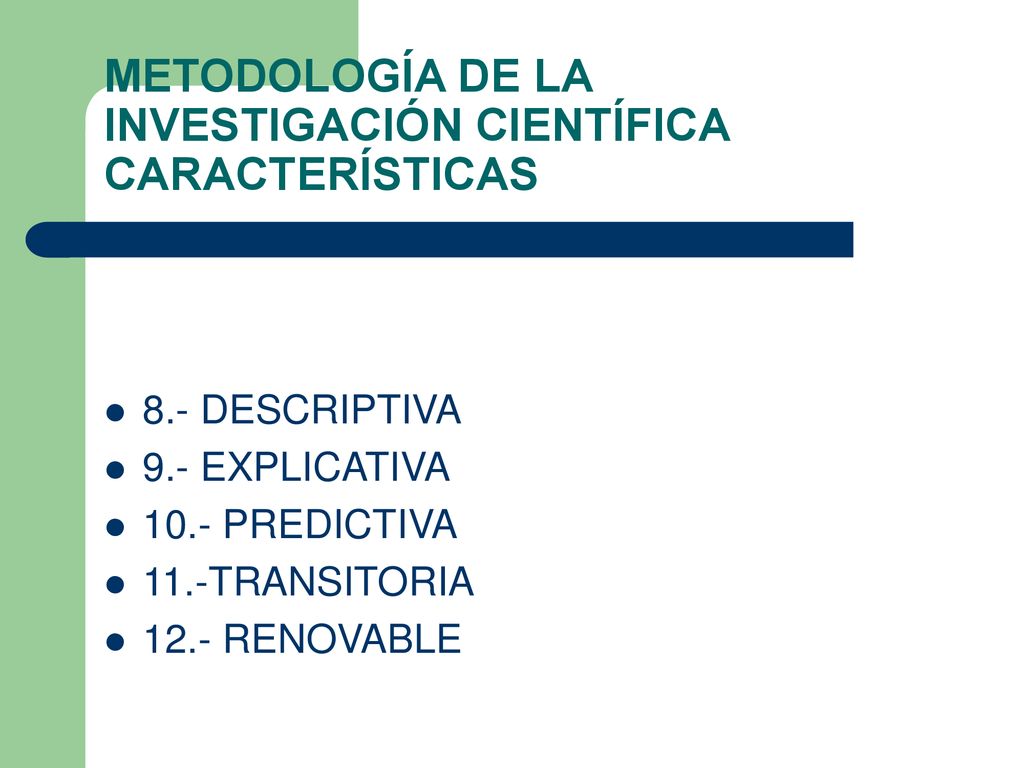 METODOLOGÍA DE LA INVESTIGACIÓN CIENTÍFICA CARACTERÍSTICAS

- 8.- DESCRIPTIVA
- 9.- EXPLICATIVA
- 10.- PREDICTIVA
- 11.-TRANSITORIA
- 12.- RENOVABLE